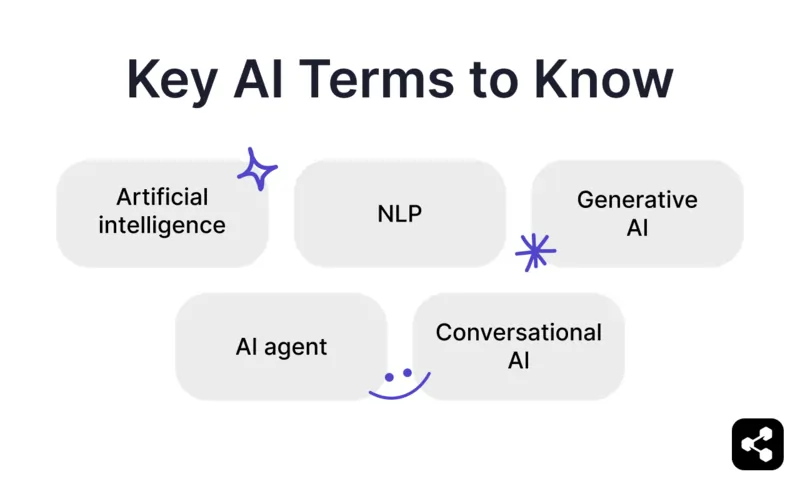 Key AI Terms to Know

Artificial intelligence

NLP

Generative AI

AI agent

Conversational AI